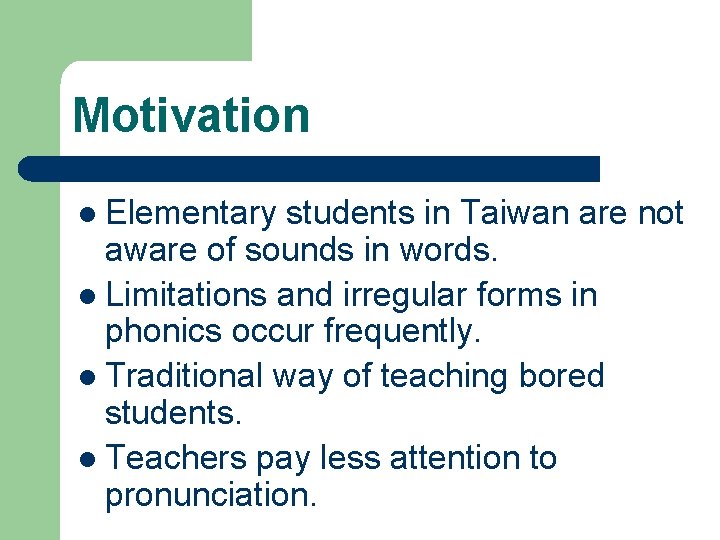 Motivation

- Elementary students in Taiwan are not aware of sounds in words.
- Limitations and irregular forms in phonics occur frequently.
- Traditional way of teaching bored students.
- Teachers pay less attention to pronunciation.